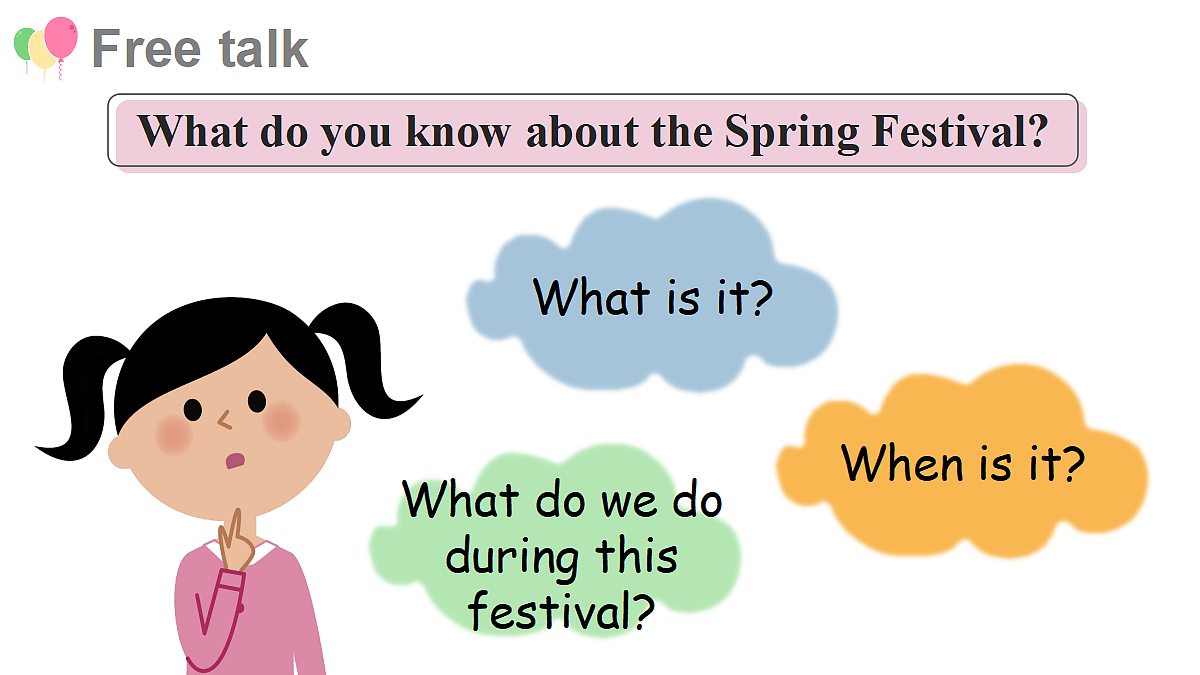 Free talk

What do you know about the Spring Festival?

What is it?

When is it?

What do we do during this festival?